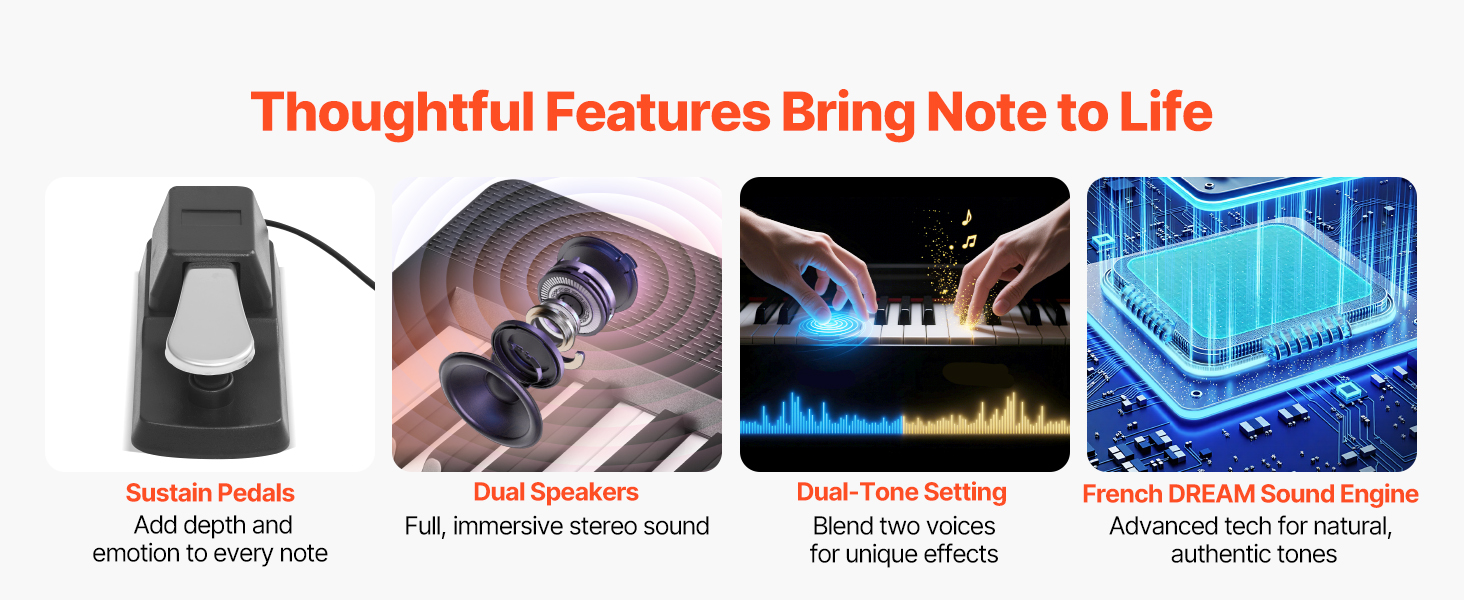 Thoughtful Features Bring Note to Life

Sustain Pedals
Add depth and emotion to every note

Dual Speakers
Full, immersive stereo sound

Dual-Tone Setting
Blend two voices for unique effects

French DREAM Sound Engine
Advanced tech for natural, authentic tones